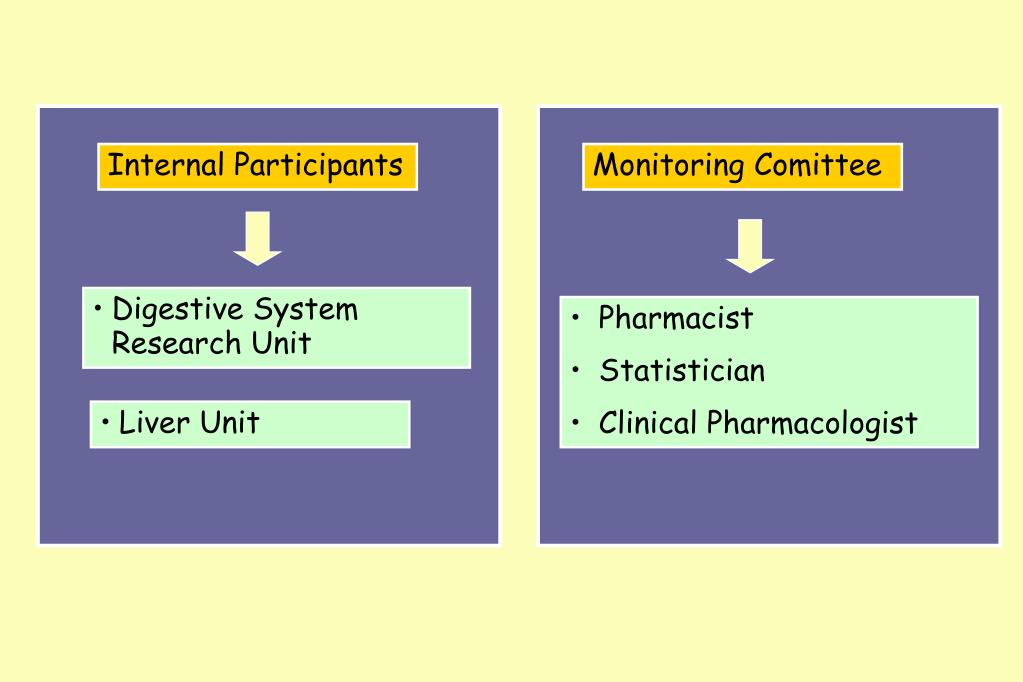 Internal Participants

• Digestive System Research Unit

• Liver Unit

Monitoring Comittee

• Pharmacist
• Statistician
• Clinical Pharmacologist